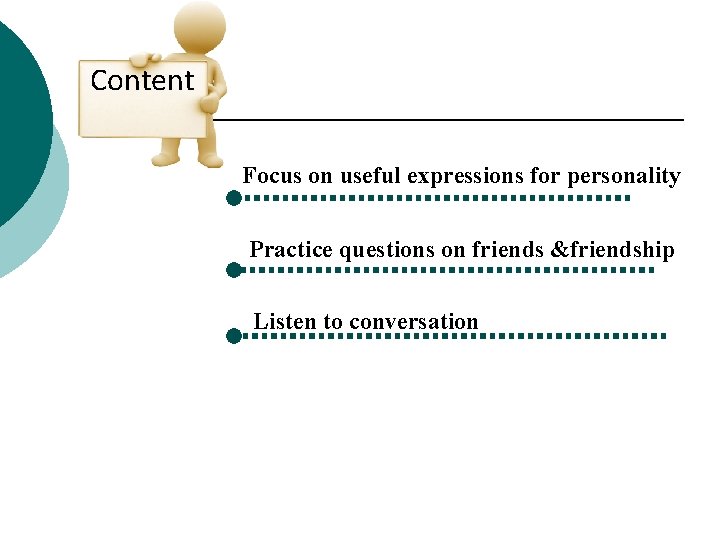 Content

Focus on useful expressions for personality

Practice questions on friends &friendship

Listen to conversation